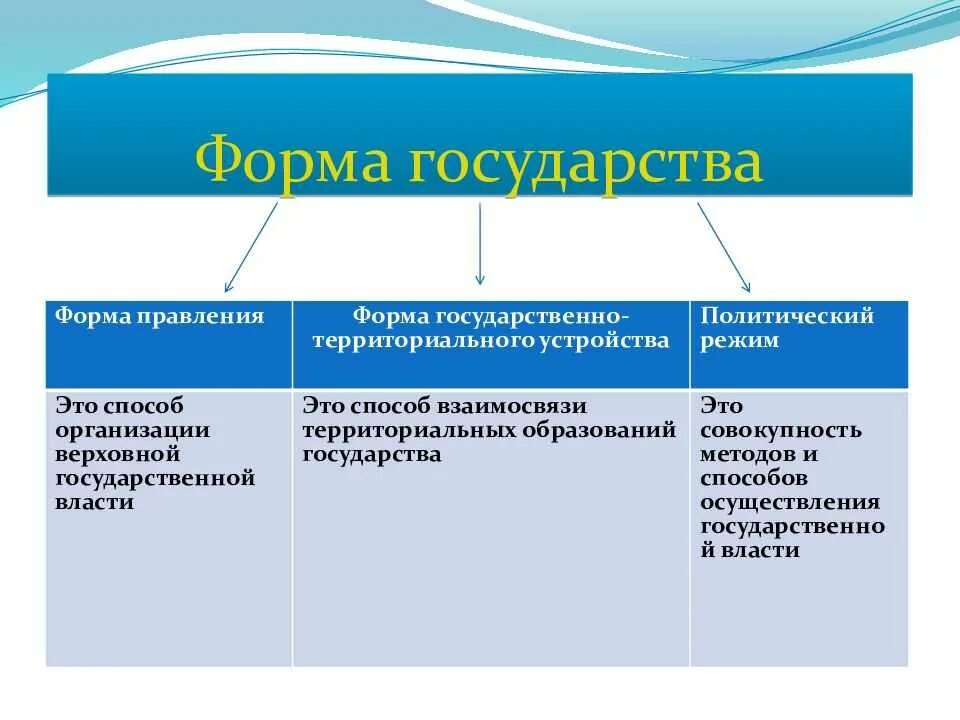 Форма государства

| Форма правления | Форма государственно-территориального устройства | Политический режим |
|---|---|---|
| Это способ организации верховной государственной власти | Это способ взаимосвязи территориальных образований государства | Это совокупность методов и способов осуществления государственной власти |